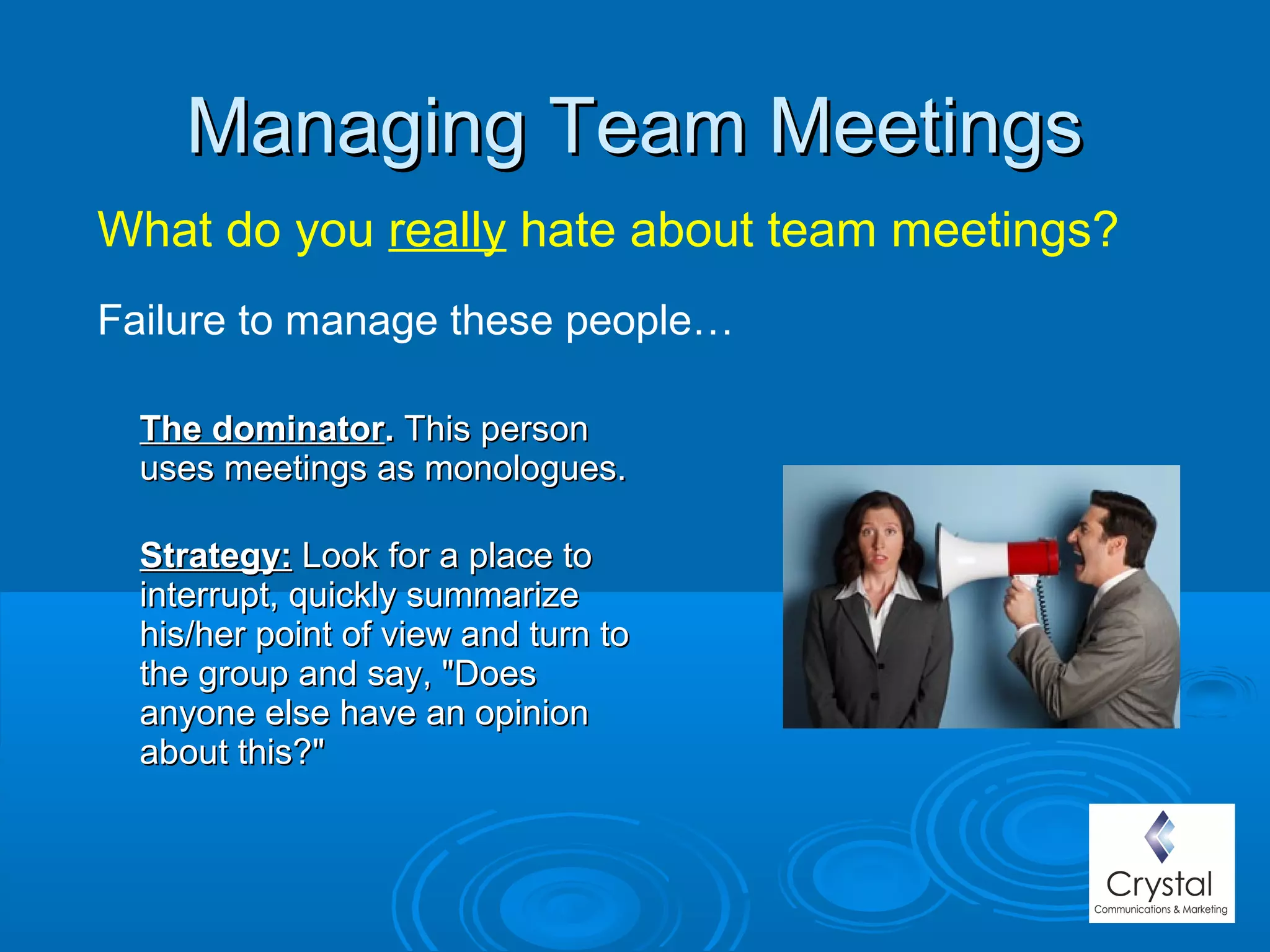 Managing Team Meetings

What do you really hate about team meetings?

Failure to manage these people…

The dominator. This person uses meetings as monologues.

Strategy: Look for a place to interrupt, quickly summarize his/her point of view and turn to the group and say, "Does anyone else have an opinion about this?"

Crystal
Communications & Marketing